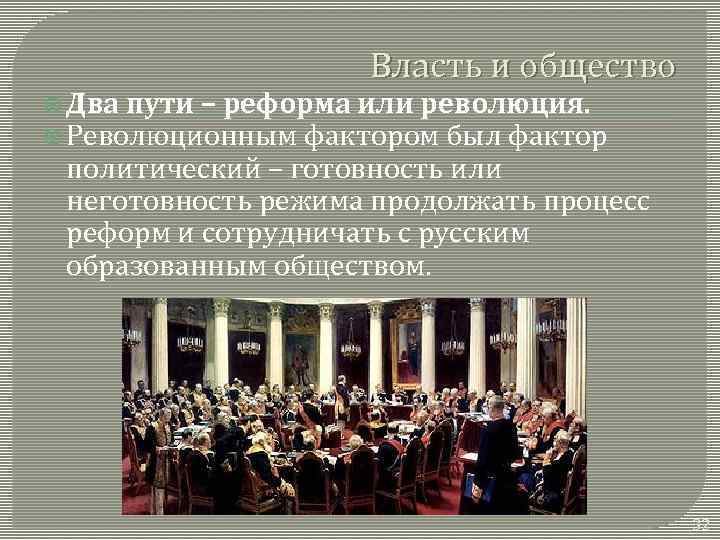 Власть и общество

Два пути – реформа или революция.

Революционным фактором был фактор политический – готовность или неготовность режима продолжать процесс реформ и сотрудничать с русским образованным обществом.

32